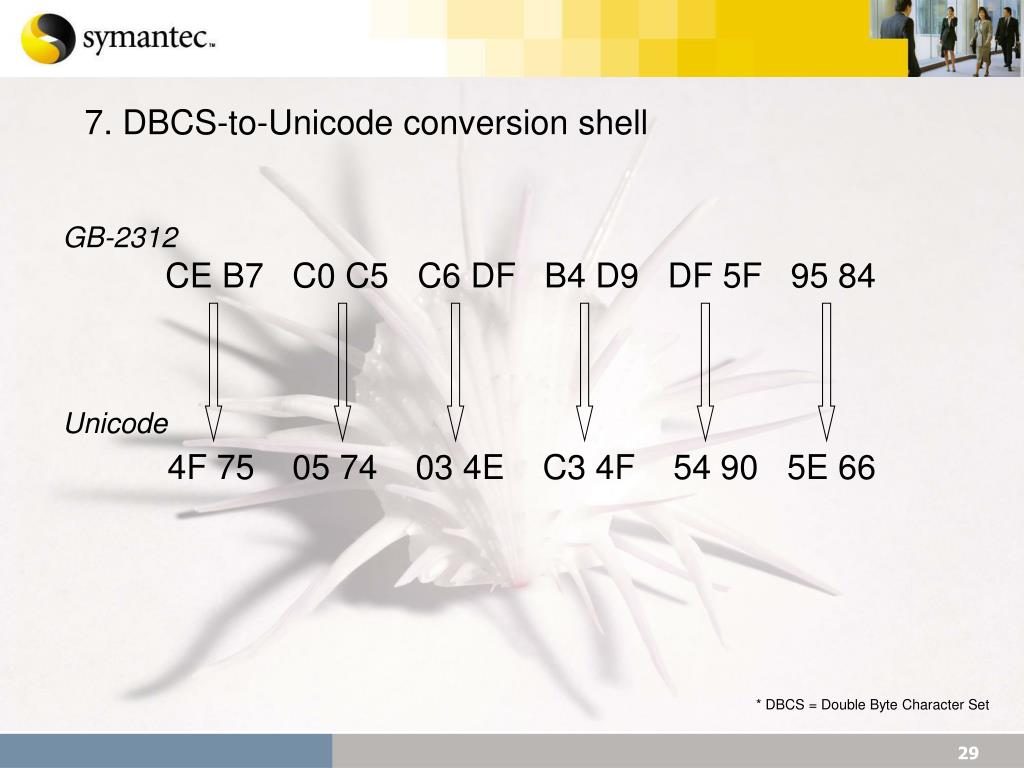 symantec™

7. DBCS-to-Unicode conversion shell

GB-2312

CE B7 C0 C5 C6 DF B4 D9 DF 5F 95 84

Unicode

4F 75 05 74 03 4E C3 4F 54 90 5E 66

* DBCS = Double Byte Character Set

29